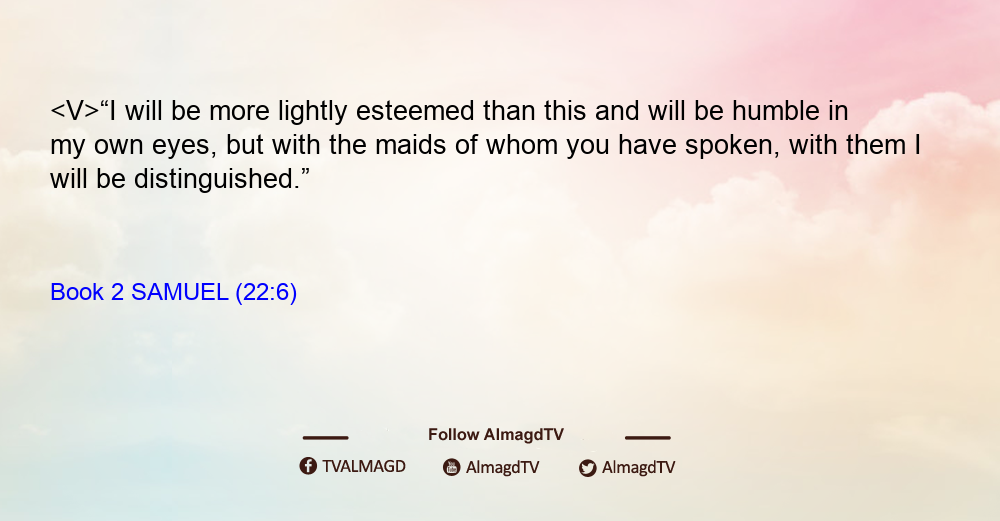 <V>“I will be more lightly esteemed than this and will be humble in my own eyes, but with the maids of whom you have spoken, with them I will be distinguished.”

Book 2 SAMUEL (22:6)

Follow AlmagdTV

TVALMAGD AlmagdTV AlmagdTV